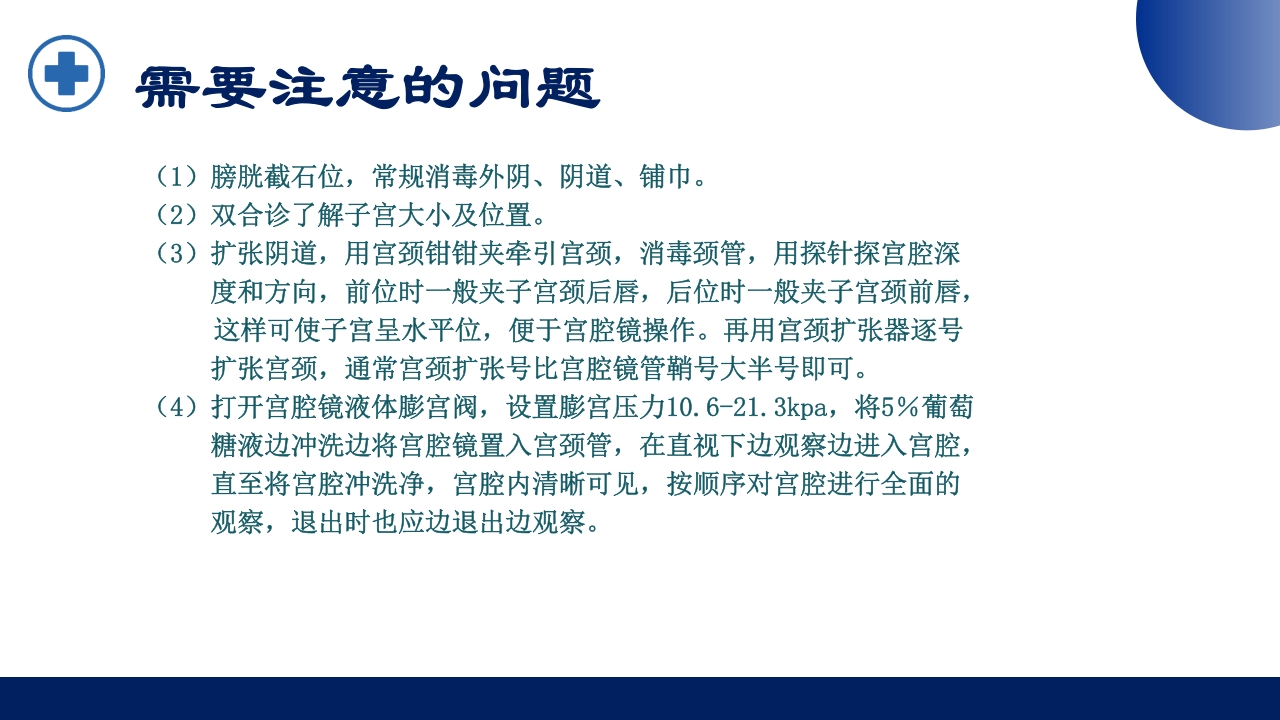 需要注意的问题

（1）膀胱截石位，常规消毒外阴、阴道、铺巾。
（2）双合诊了解子宫大小及位置。
（3）扩张阴道，用宫颈钳钳夹牵引宫颈，消毒颈管，用探针探宫腔深度和方向，前位时一般夹子宫颈后唇，后位时一般夹子宫颈前唇，这样可使子宫呈水平位，便于宫腔镜操作。再用宫颈扩张器逐号扩张宫颈，通常宫颈扩张号比宫腔镜管鞘号大半号即可。
（4）打开宫腔镜液体膨宫阀，设置膨宫压力10.6-21.3kpa，将5%葡萄糖液边冲洗边将宫腔镜置入宫颈管，在直视下边观察边进入宫腔，直至将宫腔冲洗净，宫腔内清晰可见，按顺序对宫腔进行全面的观察，退出时也应边退出边观察。